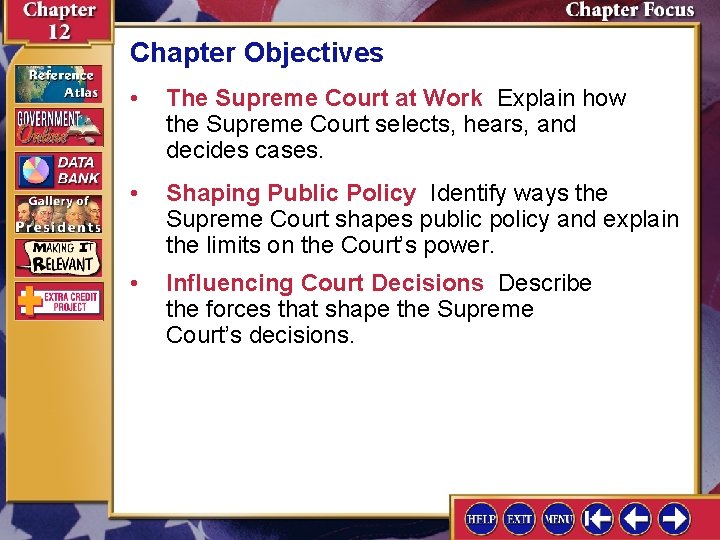 Chapter 12

Chapter Focus

Reference Atlas

GOVERNMENT Online

DATA BANK

Gallery of Presidents

MAKING IT RELEVANT

EXTRA CREDIT PROJECT

Chapter Objectives

• The Supreme Court at Work Explain how the Supreme Court selects, hears, and decides cases.

• Shaping Public Policy Identify ways the Supreme Court shapes public policy and explain the limits on the Court's power.

• Influencing Court Decisions Describe the forces that shape the Supreme Court's decisions.

HELP EXIT MENU